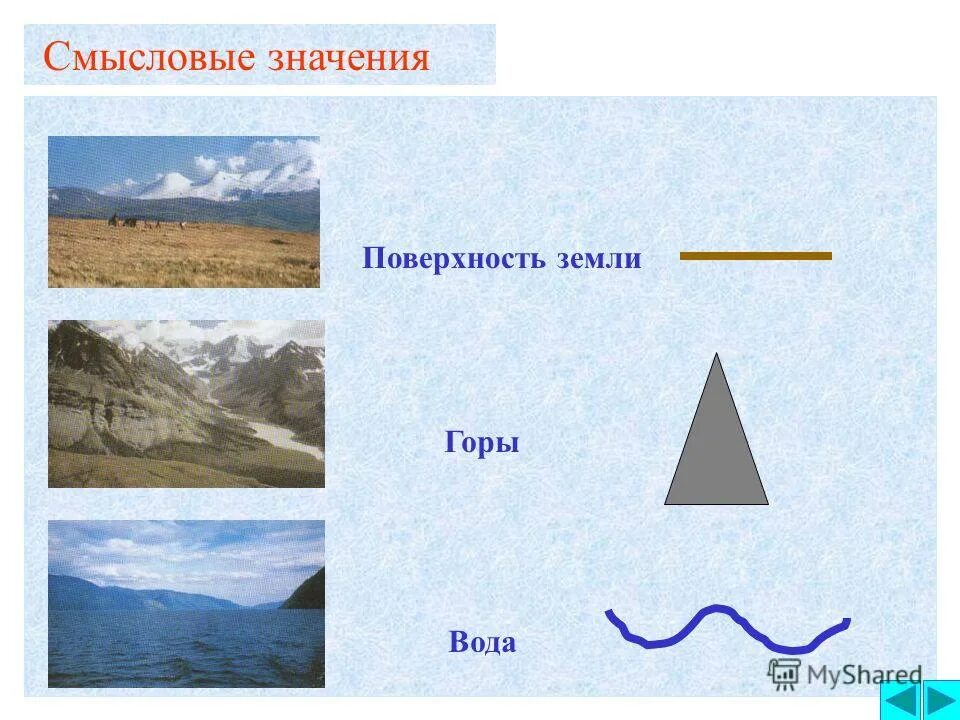 Смысловые значения

Поверхность земли

Горы

Вода

MyShared